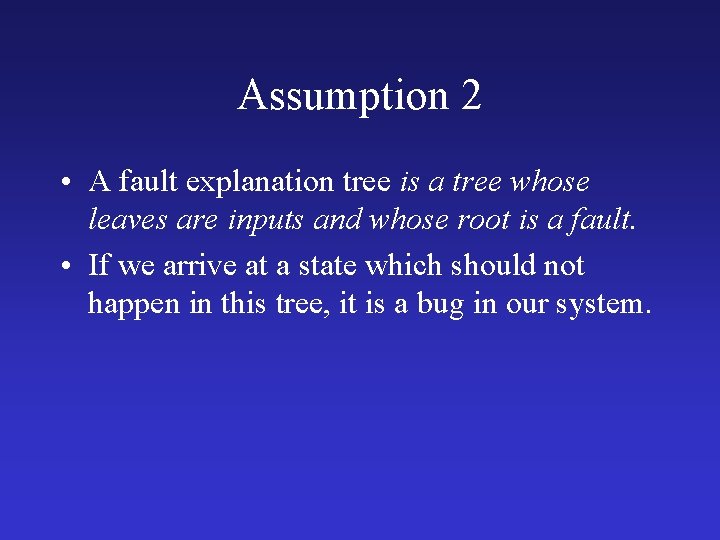 Assumption 2

• A fault explanation tree is a tree whose leaves are inputs and whose root is a fault.

• If we arrive at a state which should not happen in this tree, it is a bug in our system.